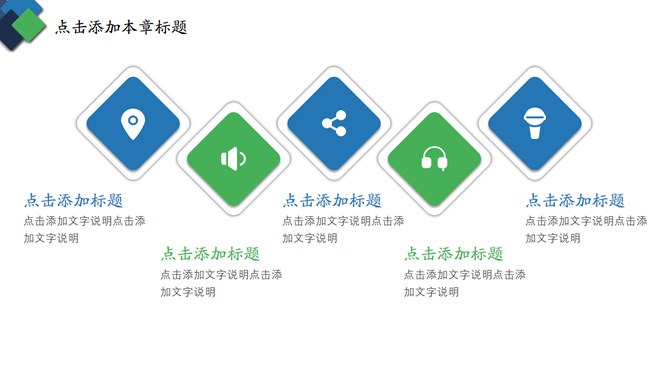 点击添加本章标题

点击添加标题
点击添加文字说明点击添加文字说明

点击添加标题
点击添加文字说明点击添加文字说明

点击添加标题
点击添加文字说明点击添加文字说明

点击添加标题
点击添加文字说明点击添加文字说明

点击添加标题
点击添加文字说明点击添加文字说明